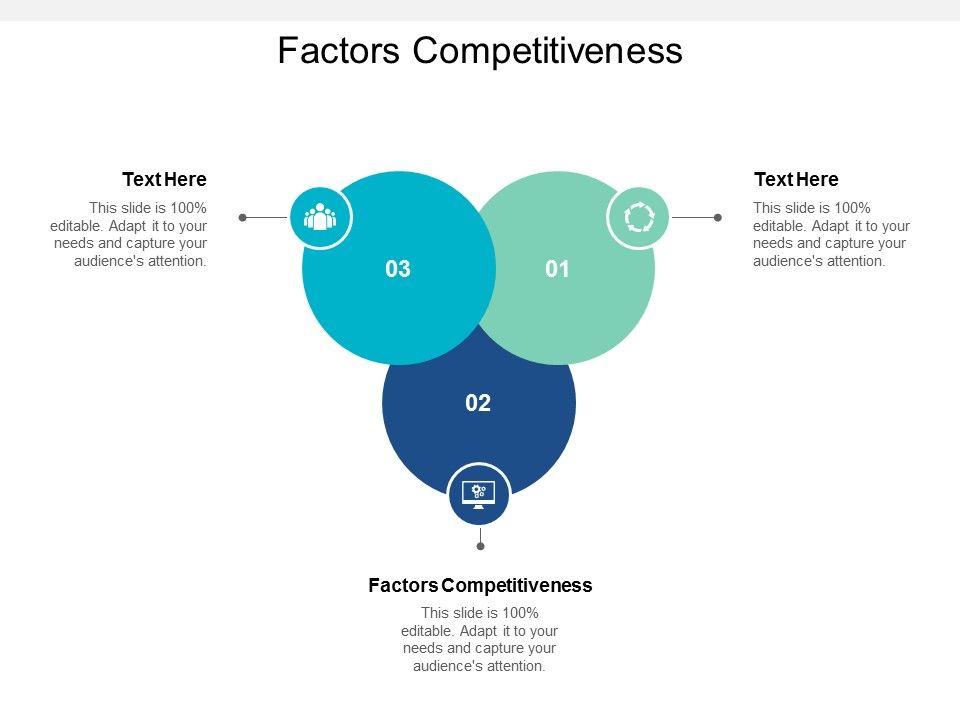 Factors Competitiveness

Text Here

This slide is 100% editable. Adapt it to your needs and capture your audience's attention.

03

01

Text Here

This slide is 100% editable. Adapt it to your needs and capture your audience's attention.

02

Factors Competitiveness

This slide is 100% editable. Adapt it to your needs and capture your audience's attention.